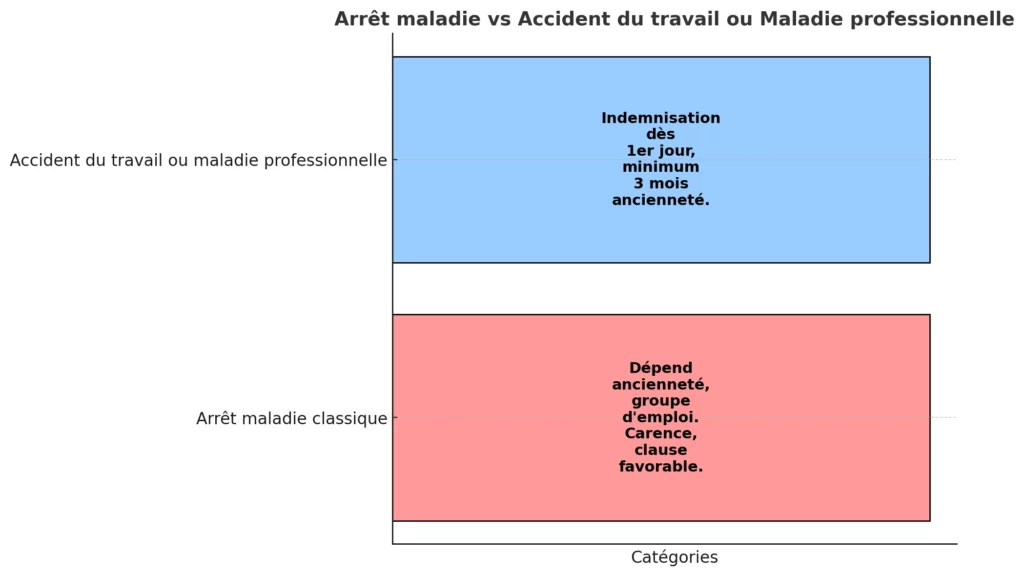 Arrêt maladie vs Accident du travail ou Maladie professionnelle

Accident du travail ou maladie professionnelle

Indemnisation dès 1er jour, minimum 3 mois ancienneté.

Arrêt maladie classique

Dépend ancienneté, groupe d'emploi. Carence, clause favorable.

Catégories